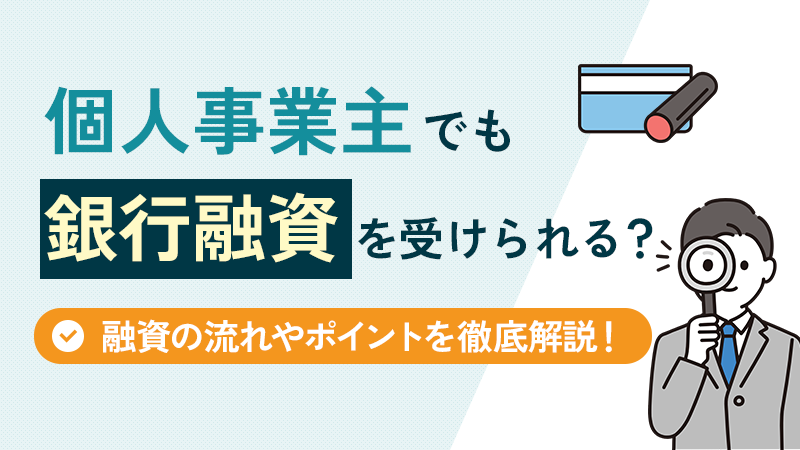 個人事業主でも
銀行融資を受けられる？

融資の流れやポイントを徹底解説！